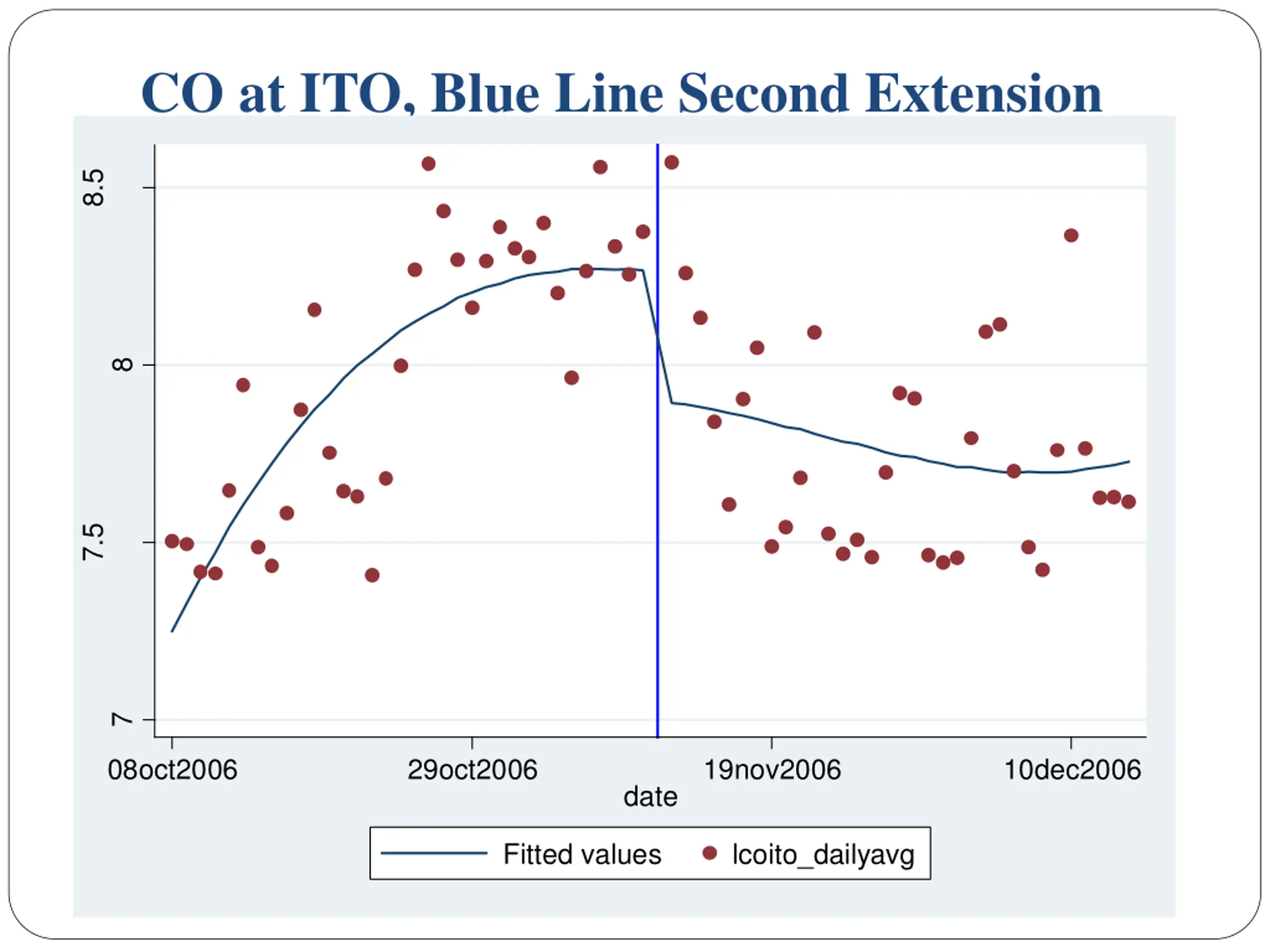 CO at ITO, Blue Line Second Extension

8.5
8
7.5
7

08oct2006
29oct2006
19nov2006
10dec2006
date

Fitted values
lcoito_dailyavg